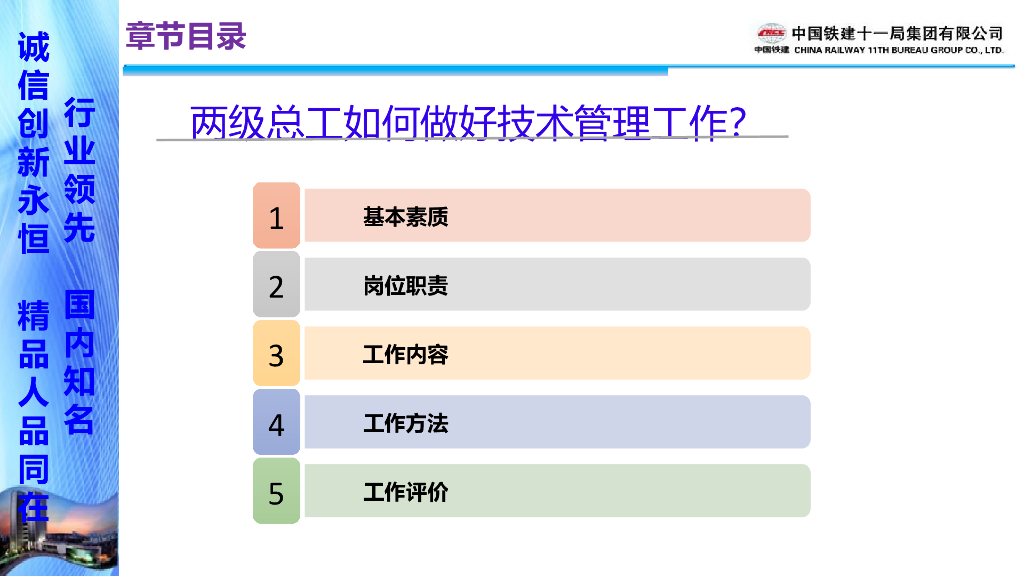 诚信创新永恒 精品人品同在

行业领先 国内知名

章节目录

中国铁建十一局集团有限公司
中国铁建 CHINA RAILWAY 11TH BUREAU GROUP CO., LTD.

两级总工如何做好技术管理工作?

1 基本素质

2 岗位职责

3 工作内容

4 工作方法

5 工作评价